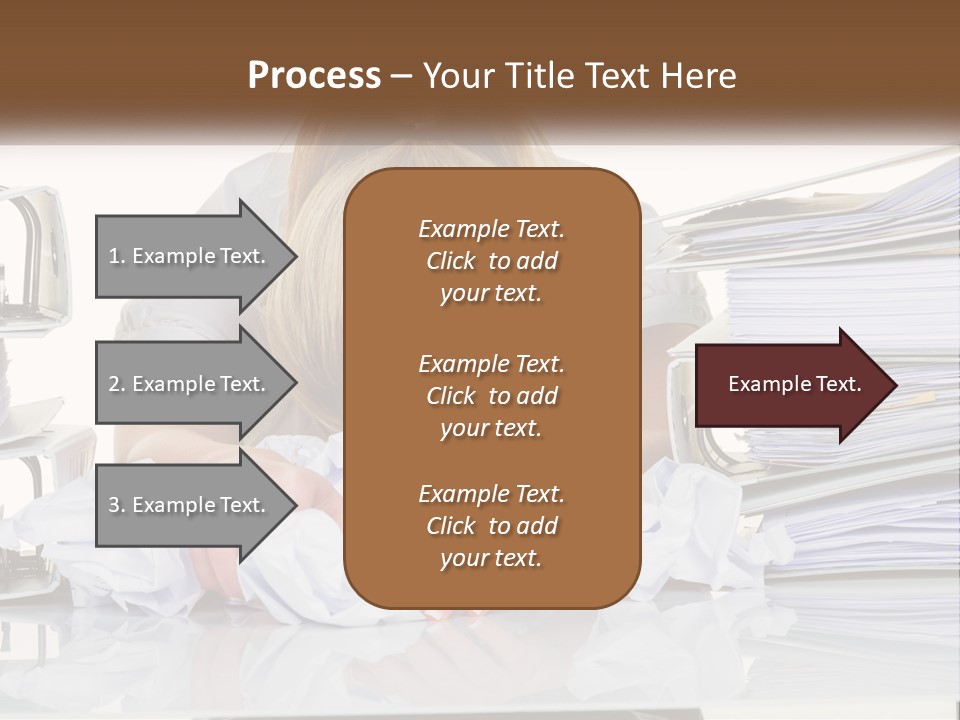 Process – Your Title Text Here

1. Example Text.

2. Example Text.

3. Example Text.

Example Text. Click to add your text.

Example Text. Click to add your text.

Example Text. Click to add your text.

Example Text.